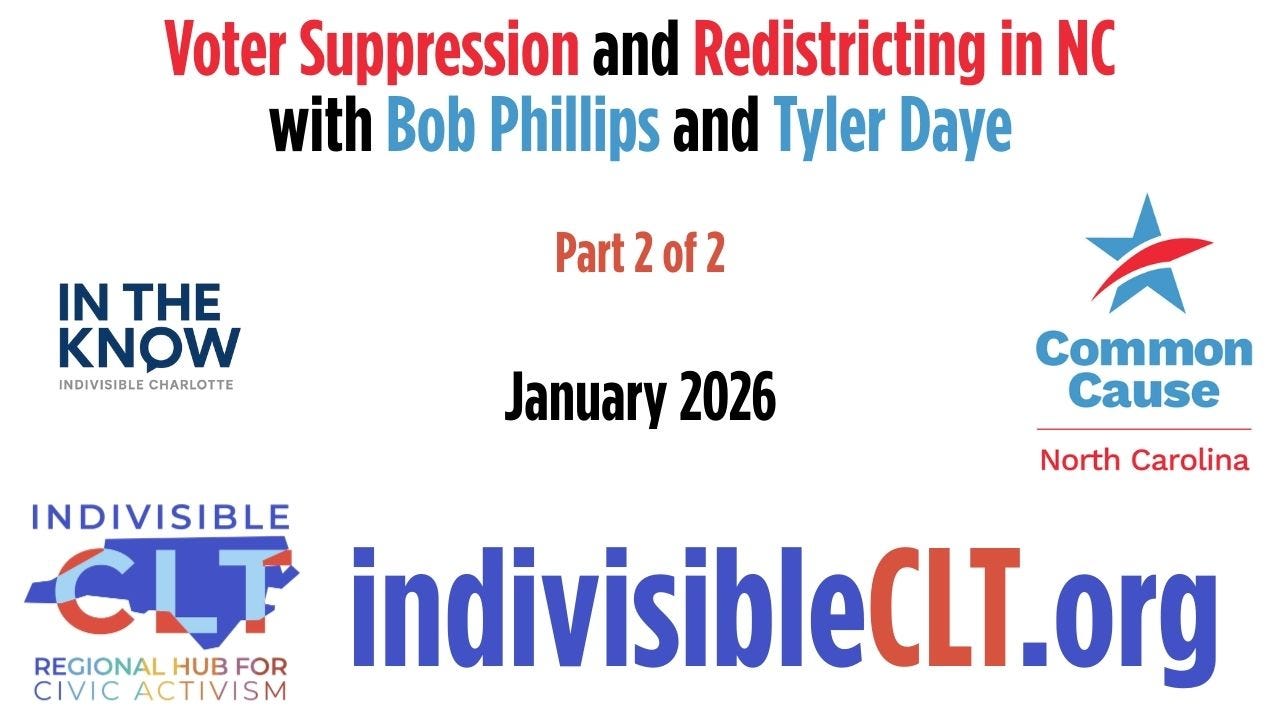 Voter Suppression and Redistricting in NC
with Bob Phillips and Tyler Daye

Part 2 of 2

IN THE KNOW
INDIVISIBLE CHARLOTTE

January 2026

Common Cause
North Carolina

INDIVISIBLE
CLT
REGIONAL HUB FOR CIVIC ACTIVISM

indivisibleCLT.org